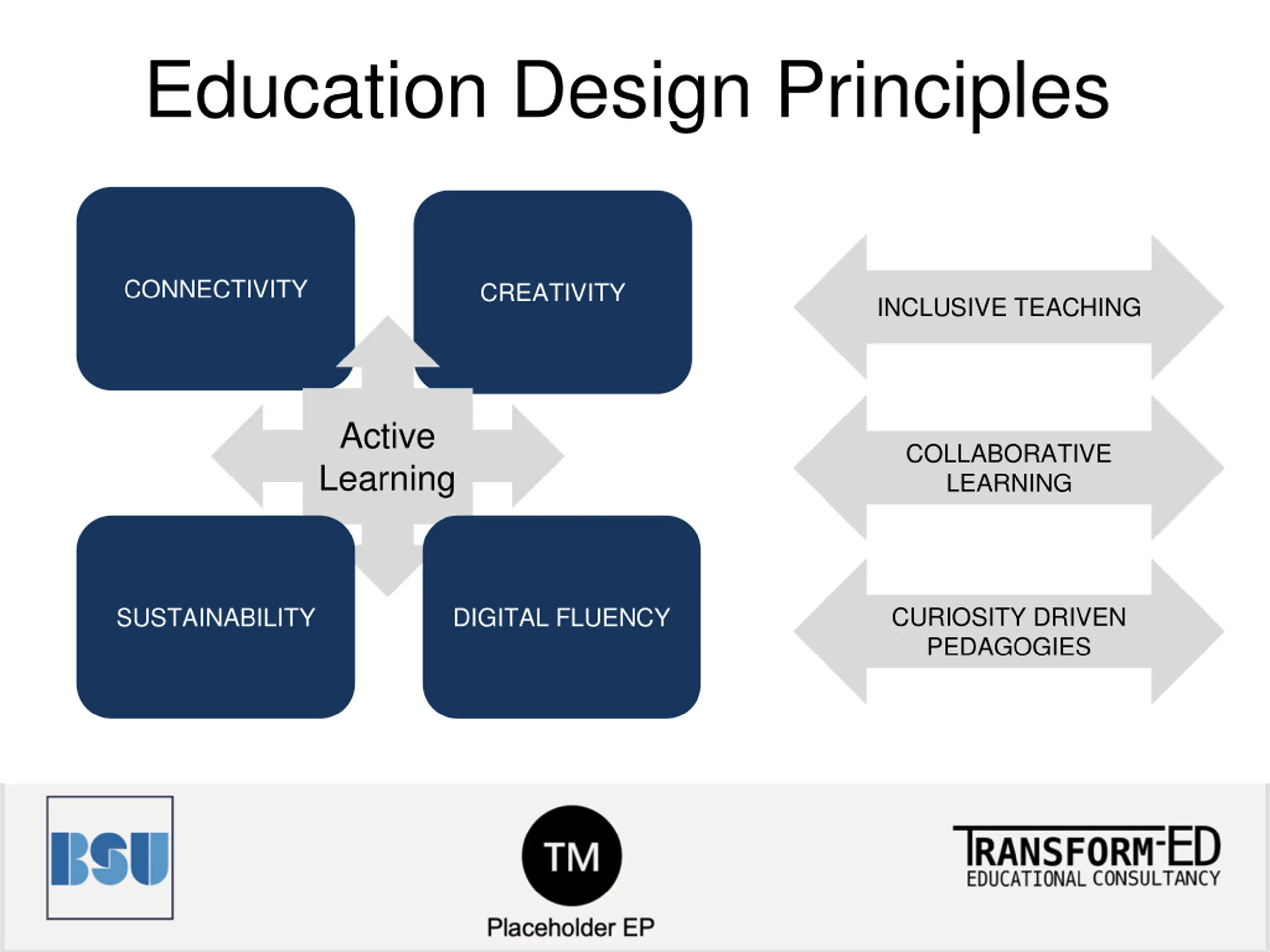 Education Design Principles

CONNECTIVITY

CREATIVITY

Active Learning

SUSTAINABILITY

DIGITAL FLUENCY

INCLUSIVE TEACHING

COLLABORATIVE LEARNING

CURIOSITY DRIVEN PEDAGOGIES

BSU

TM

Placeholder EP

TRANSFORM-ED
EDUCATIONAL CONSULTANCY